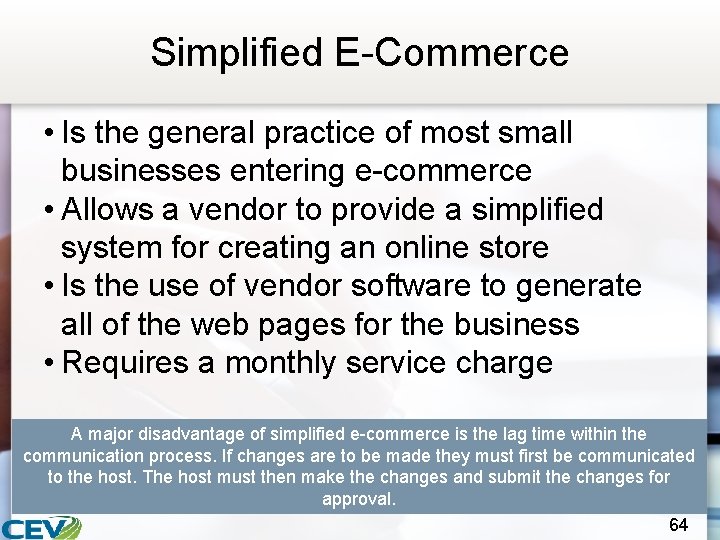 Simplified E-Commerce

• Is the general practice of most small businesses entering e-commerce
• Allows a vendor to provide a simplified system for creating an online store
• Is the use of vendor software to generate all of the web pages for the business
• Requires a monthly service charge

A major disadvantage of simplified e-commerce is the lag time within the communication process. If changes are to be made they must first be communicated to the host. The host must then make the changes and submit the changes for approval.

CEV

64